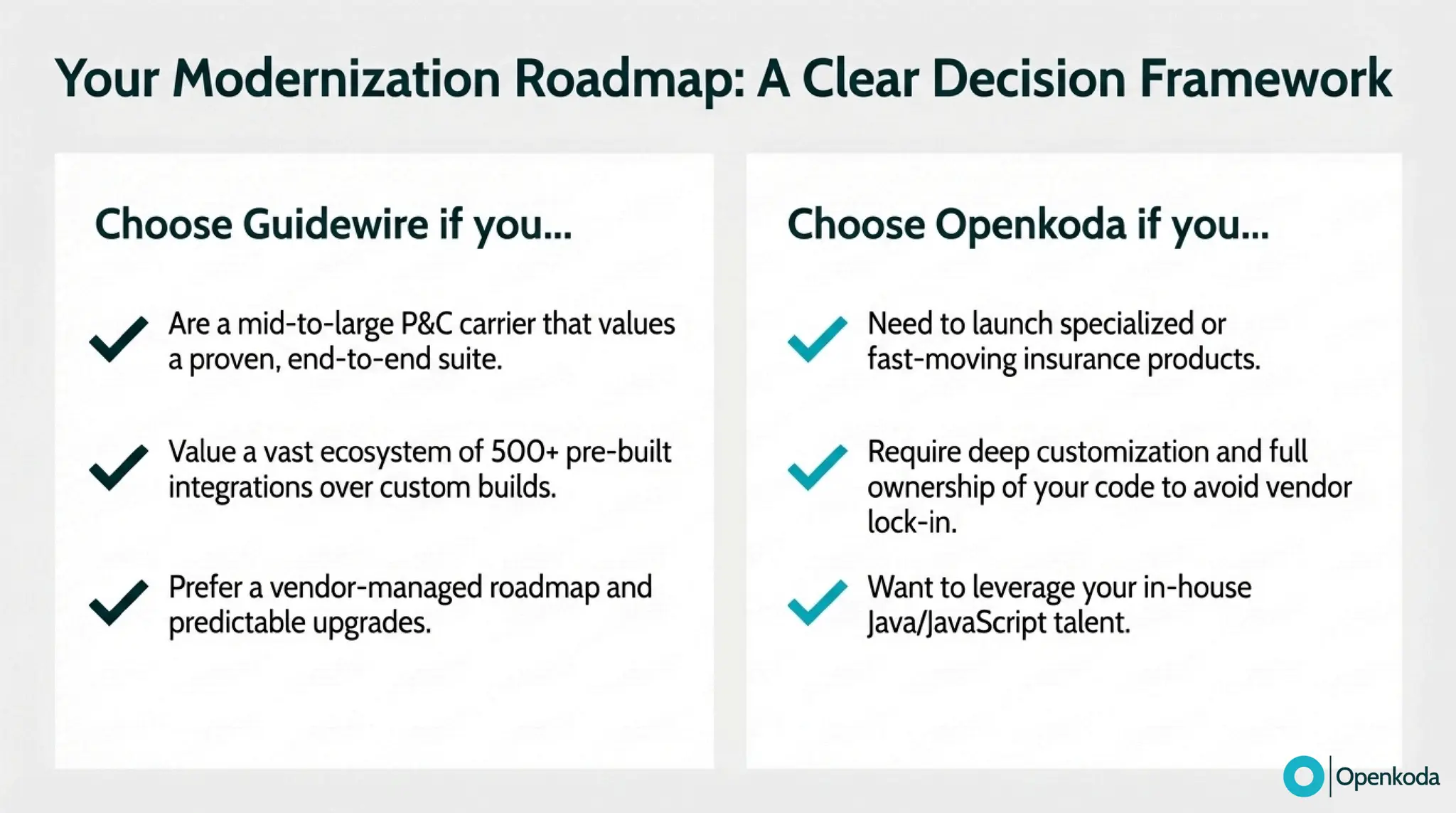 Your Modernization Roadmap: A Clear Decision Framework

Choose Guidewire if you...

Are a mid-to-large P&C carrier that values a proven, end-to-end suite.

Value a vast ecosystem of 500+ pre-built integrations over custom builds.

Prefer a vendor-managed roadmap and predictable upgrades.

Choose Openkoda if you...

Need to launch specialized or fast-moving insurance products.

Require deep customization and full ownership of your code to avoid vendor lock-in.

Want to leverage your in-house Java/JavaScript talent.

Openkoda